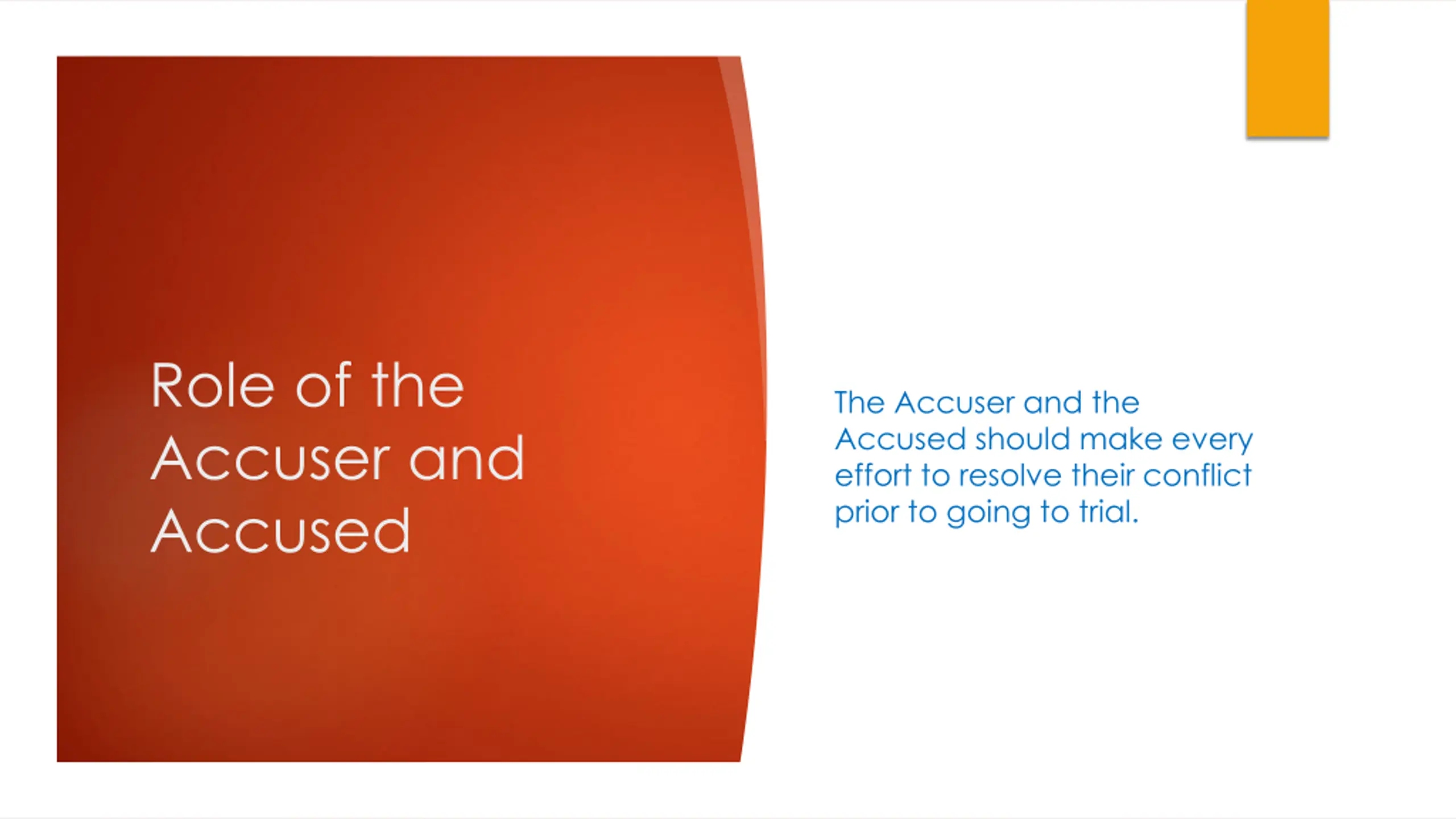 Role of the Accuser and Accused

The Accuser and the Accused should make every effort to resolve their conflict prior to going to trial.